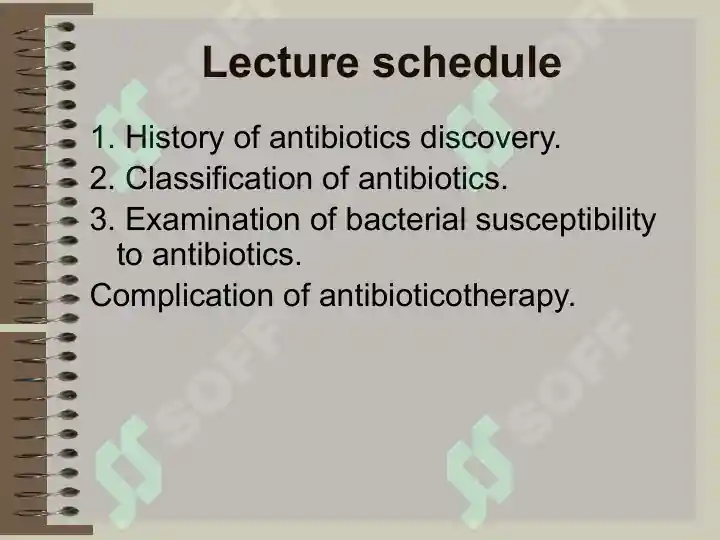 Lecture schedule

1. History of antibiotics discovery.

2. Classification of antibiotics.

3. Examination of bacterial susceptibility to antibiotics.

Complication of antibioticotherapy.

SOFF SOFF SOFF SOFF